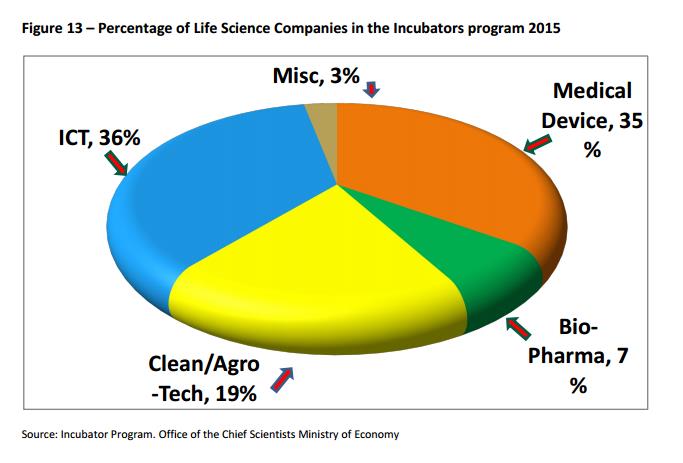 Figure 13 – Percentage of Life Science Companies in the Incubators program 2015

Misc, 3%

Medical Device, 35 %

ICT, 36%

Bio-Pharma, 7 %

Clean/Agro -Tech, 19%

Source: Incubator Program. Office of the Chief Scientists Ministry of Economy